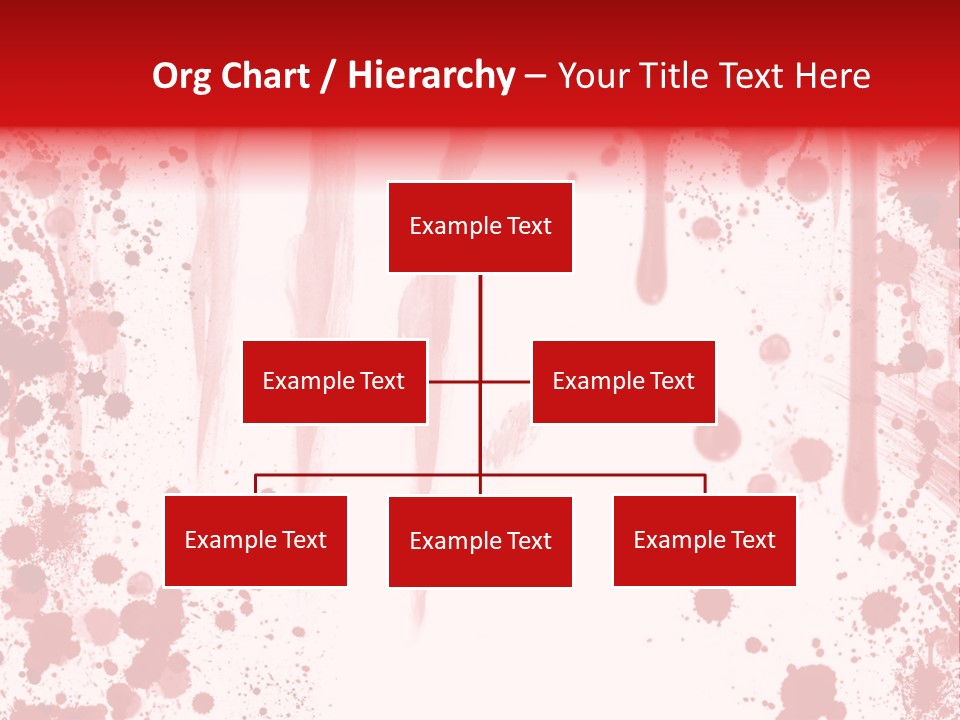 Org Chart / Hierarchy – Your Title Text Here

Example Text

Example Text

Example Text

Example Text

Example Text

Example Text